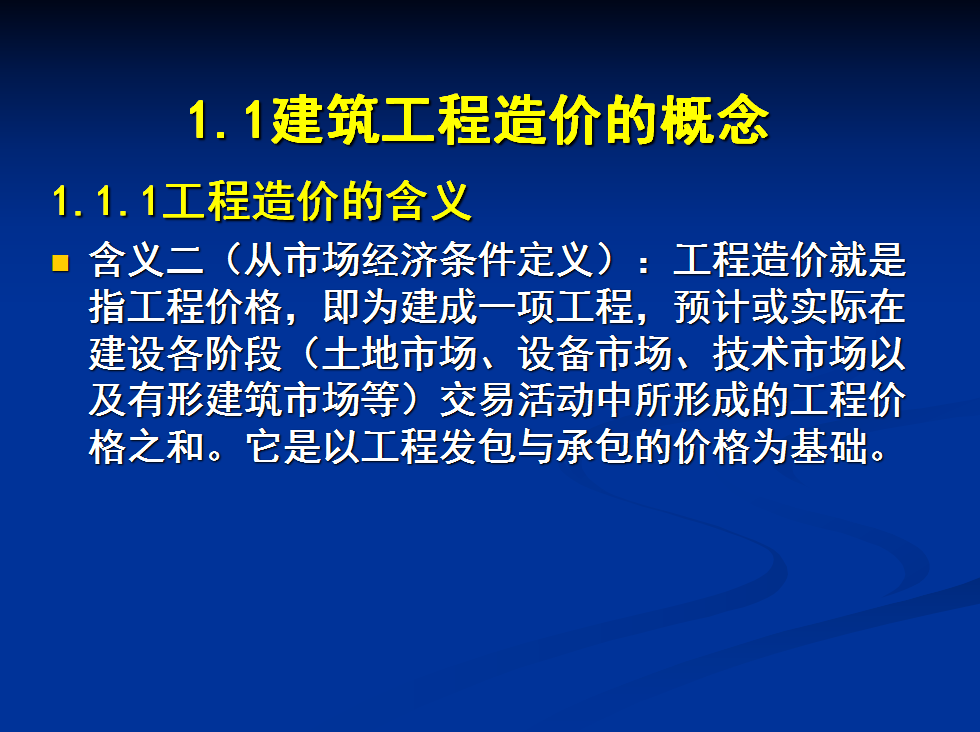 1.1建筑工程造价的概念

1.1.1工程造价的含义

含义二（从市场经济条件定义）：工程造价就是指工程价格，即为建成一项工程，预计或实际在建设各阶段（土地市场、设备市场、技术市场以及有形建筑市场等）交易活动中所形成的工程价格之和。它是以工程发包与承包的价格为基础。